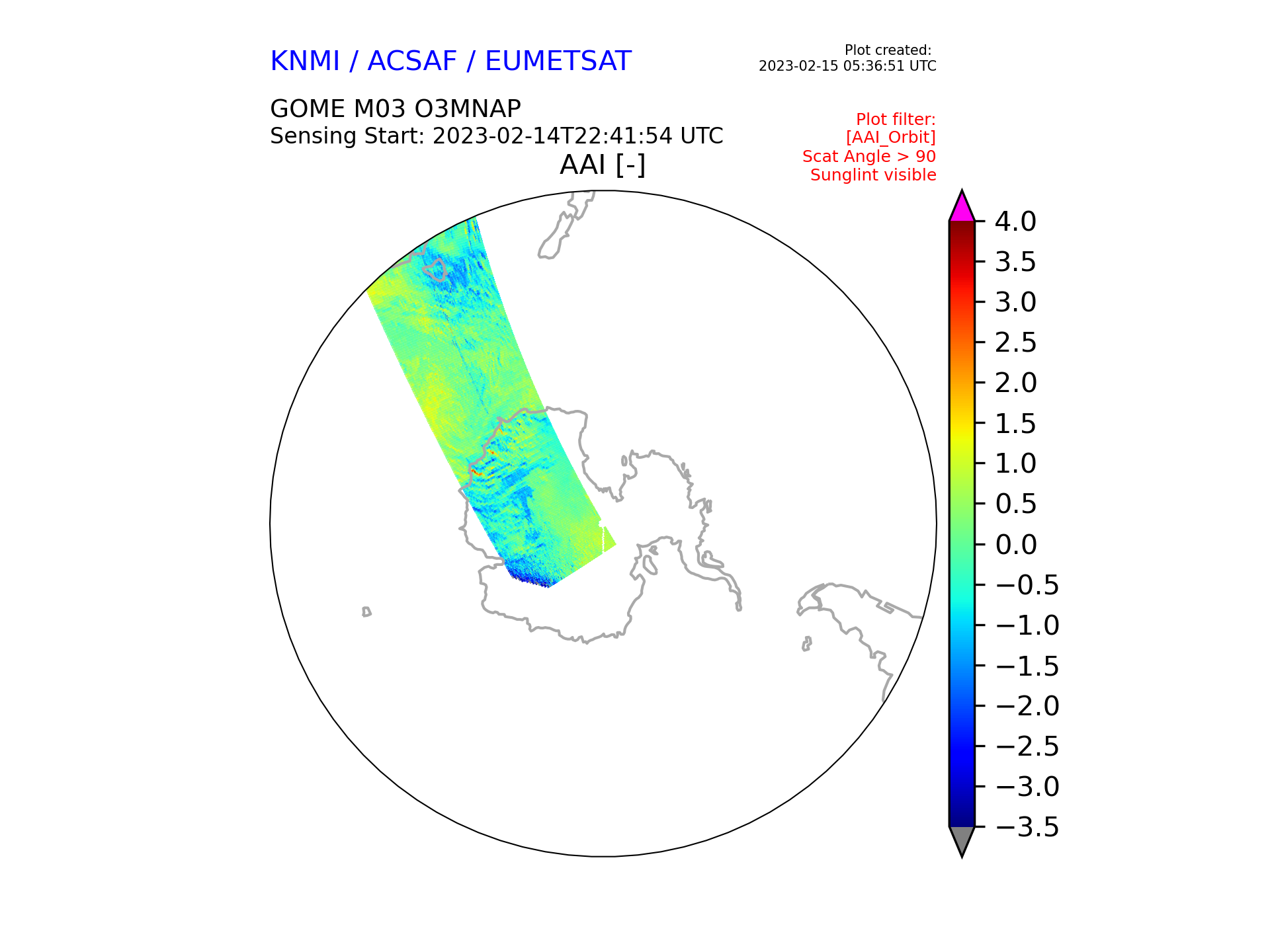 KNMI / ACSAF / EUMETSAT

Plot created:
2023-02-15 05:36:51 UTC

GOME M03 O3MNAP
Sensing Start: 2023-02-14T22:41:54 UTC

Plot filter:
[AAI_Orbit]
Scat Angle > 90
Sunglint visible

AAI [-]

4.0
3.5
3.0
2.5
2.0
1.5
1.0
0.5
0.0
−0.5
−1.0
−1.5
−2.0
−2.5
−3.0
−3.5